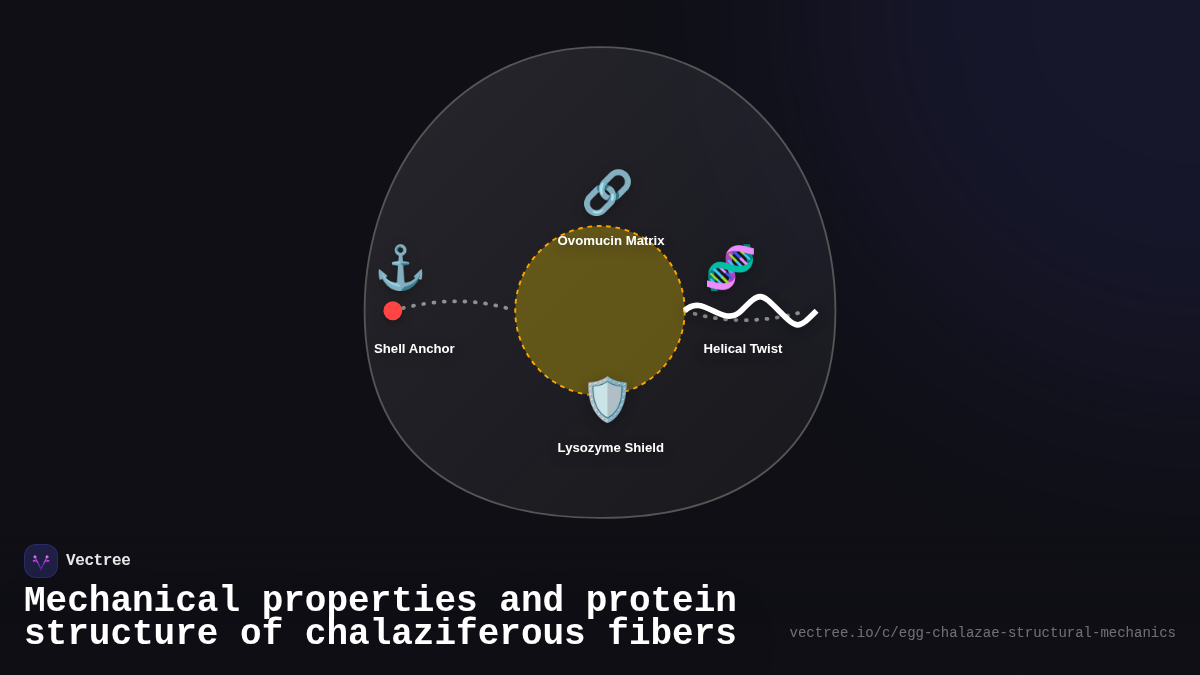 Ovomucin Matrix

Shell Anchor

Helical Twist

Lysozyme Shield

Vectree

Mechanical properties and protein structure of chalaziferous fibers

vectree.io/c/egg-chalazae-structural-mechanics